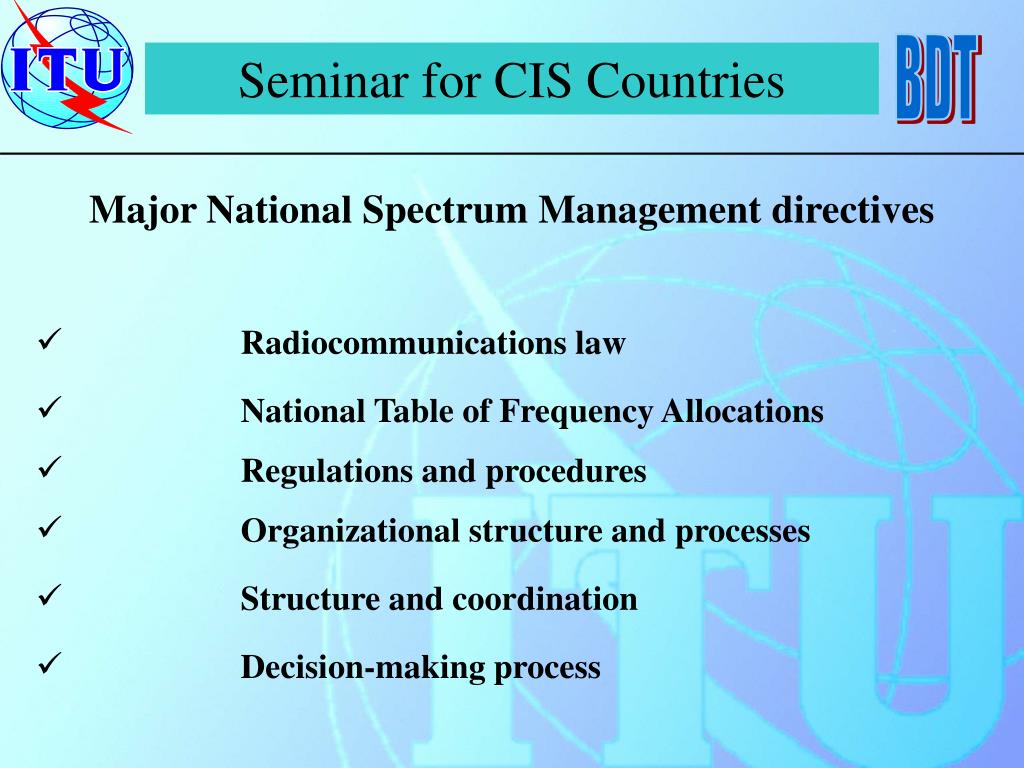 ITU

Seminar for CIS Countries

BDT

Major National Spectrum Management directives

✓ Radiocommunications law

✓ National Table of Frequency Allocations

✓ Regulations and procedures

✓ Organizational structure and processes

✓ Structure and coordination

✓ Decision-making process

ITU